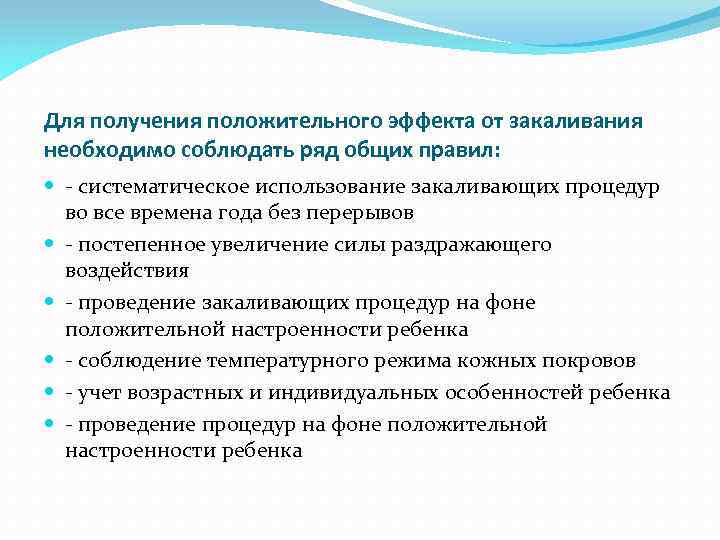 Для получения положительного эффекта от закаливания необходимо соблюдать ряд общих правил:

- систематическое использование закаливающих процедур во все времена года без перерывов

- постепенное увеличение силы раздражающего воздействия

- проведение закаливающих процедур на фоне положительной настроенности ребенка

- соблюдение температурного режима кожных покровов

- учет возрастных и индивидуальных особенностей ребенка

- проведение процедур на фоне положительной настроенности ребенка